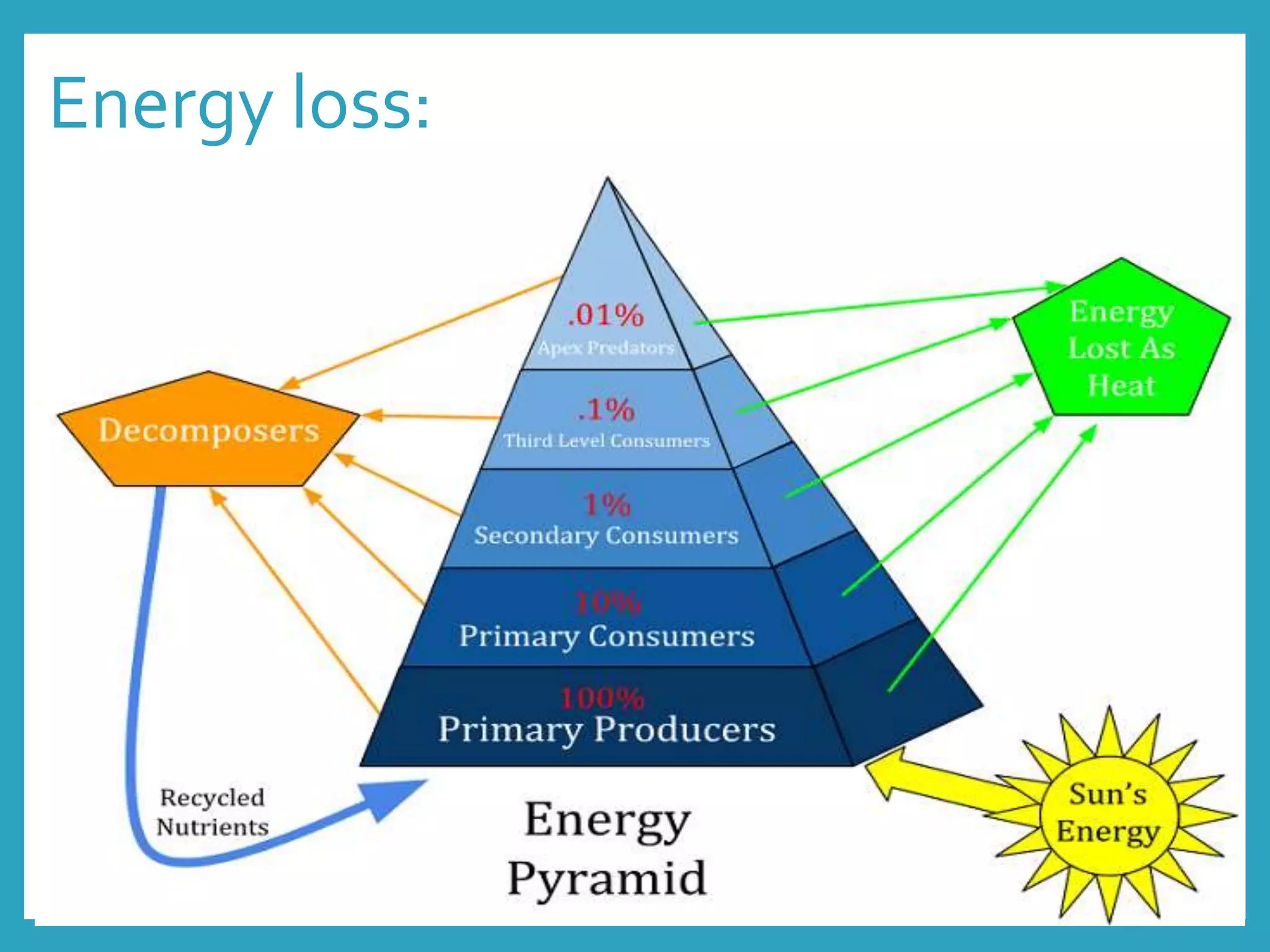 Energy loss:

.01%
Apex Predators

.1%
Third Level Consumers

1%
Secondary Consumers

10%
Primary Consumers

100%
Primary Producers

Decomposers

Energy Lost As Heat

Recycled Nutrients

Energy Pyramid

Sun's Energy